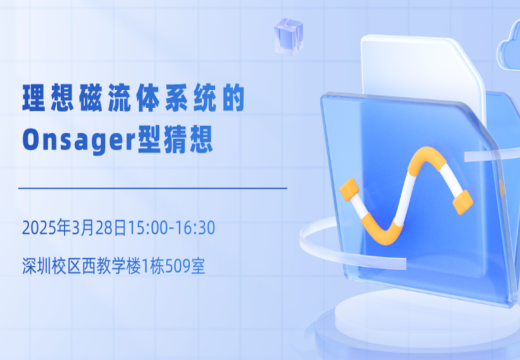 理想磁流体系统的
Onsager型猜想

2025年3月28日15:00-16:30

深圳校区西教学楼1栋509室